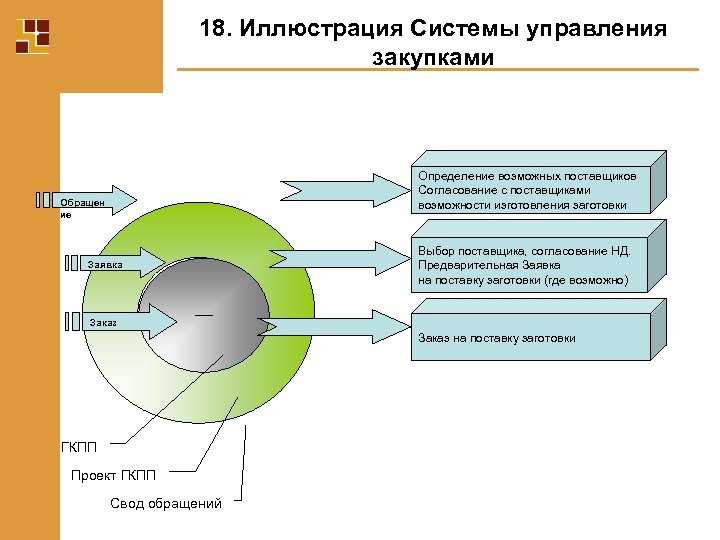 18. Иллюстрация Системы управления закупками

Обращение

Заявка

Заказ

Определение возможных поставщиков Согласование с поставщиками возможности изготовления заготовки

Выбор поставщика, согласование НД. Предварительная Заявка на поставку заготовки (где возможно)

Заказ на поставку заготовки

ГКПП

Проект ГКПП

Свод обращений